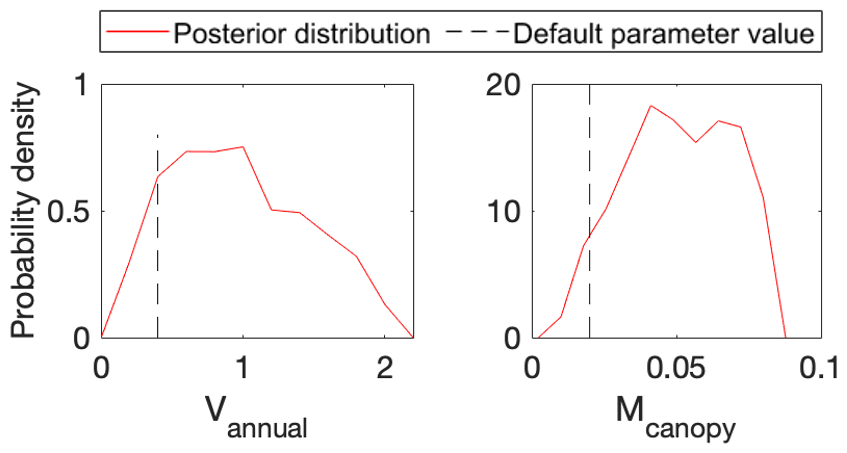 Posterior distribution
Default parameter value

Probability density

1
0.5
0
0
1
2
$V_{annual}$

20
10
0
0
0.05
0.1
$M_{canopy}$